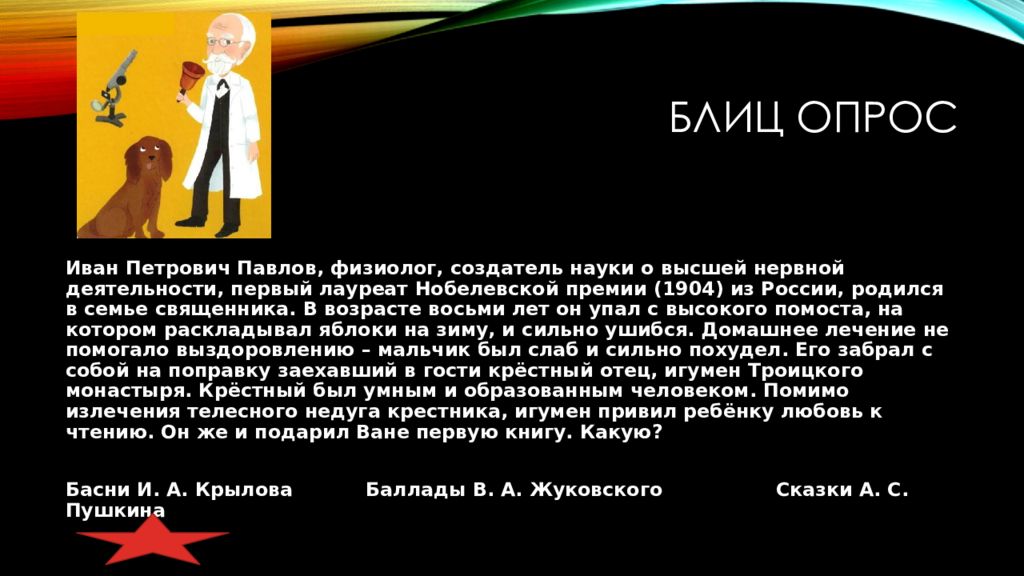 БЛИЦ ОПРОС

Иван Петрович Павлов, физиолог, создатель науки о высшей нервной деятельности, первый лауреат Нобелевской премии (1904) из России, родился в семье священника. В возрасте восьми лет он упал с высокого помоста, на котором раскладывал яблоки на зиму, и сильно ушибся. Домашнее лечение не помогало выздоровлению – мальчик был слаб и сильно похудел. Его забрал с собой на поправку заехавший в гости крёстный отец, игумен Троицкого монастыря. Крёстный был умным и образованным человеком. Помимо излечения телесного недуга крестника, игумен привил ребёнку любовь к чтению. Он же и подарил Ване первую книгу. Какую?

Басни И. А. Крылова Баллады В. А. Жуковского Сказки А. С. Пушкина